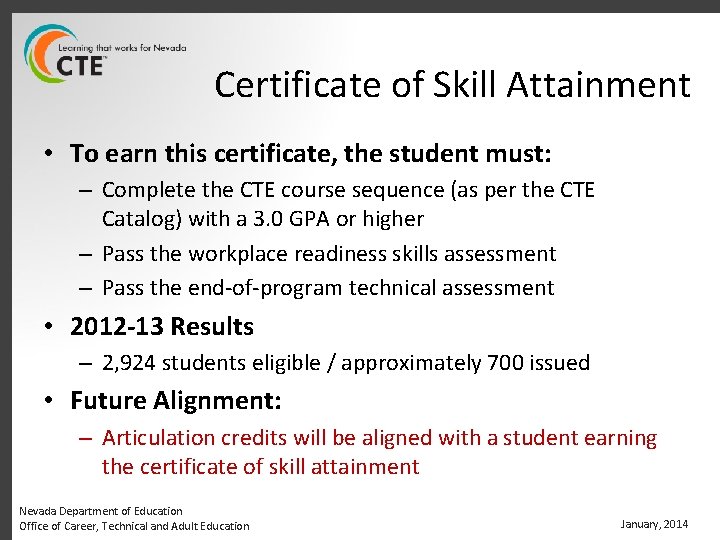 Learning that works for Nevada
CTE™

Certificate of Skill Attainment

• To earn this certificate, the student must:
– Complete the CTE course sequence (as per the CTE Catalog) with a 3.0 GPA or higher
– Pass the workplace readiness skills assessment
– Pass the end-of-program technical assessment

• 2012-13 Results
– 2,924 students eligible / approximately 700 issued

• Future Alignment:
– Articulation credits will be aligned with a student earning the certificate of skill attainment

Nevada Department of Education
Office of Career, Technical and Adult Education

January, 2014